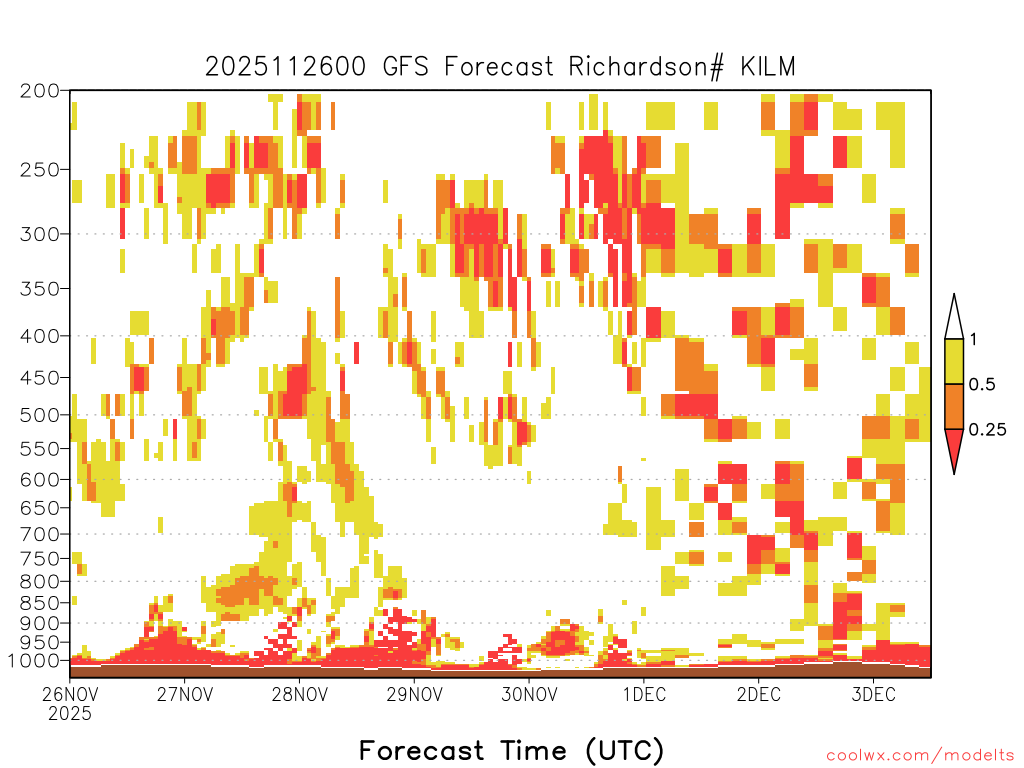 2025112600 GFS Forecast Richardson# KILM

200
250
300
350
400
450
500
550
600
650
700
750
800
850
900
950
1000

1
0.5
0.25

26NOV
2025
27NOV
28NOV
29NOV
30NOV
1DEC
2DEC
3DEC

Forecast Time (UTC)

coolwx.com/modelts